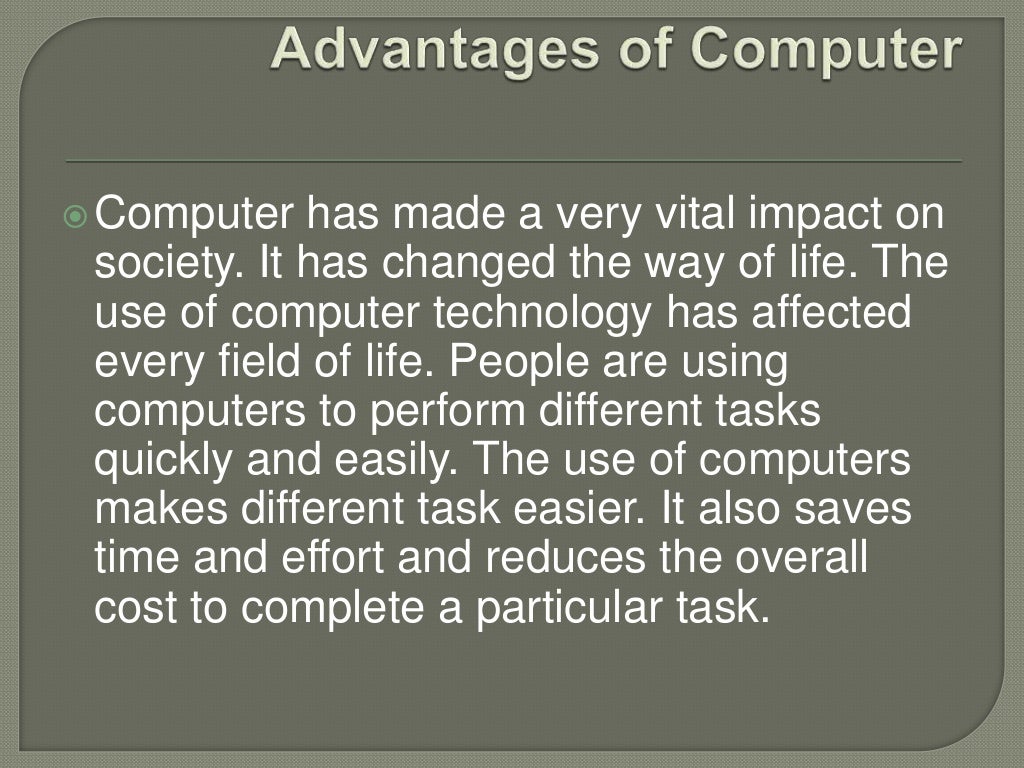 Advantages of Computer

Computer has made a very vital impact on society. It has changed the way of life. The use of computer technology has affected every field of life. People are using computers to perform different tasks quickly and easily. The use of computers makes different task easier. It also saves time and effort and reduces the overall cost to complete a particular task.